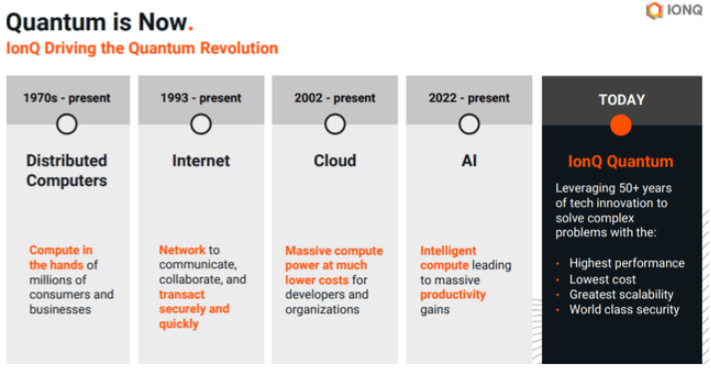 Quantum is Now.
IonQ Driving the Quantum Revolution

IONQ

1970s - present
Distributed Computers
Compute in the hands of millions of consumers and businesses

1993 - present
Internet
Network to communicate, collaborate, and transact securely and quickly

2002 - present
Cloud
Massive compute power at much lower costs for developers and organizations

2022 - present
AI
Intelligent compute leading to massive productivity gains

TODAY
IonQ Quantum
Leveraging 50+ years of tech innovation to solve complex problems with the:
• Highest performance
• Lowest cost
• Greatest scalability
• World class security